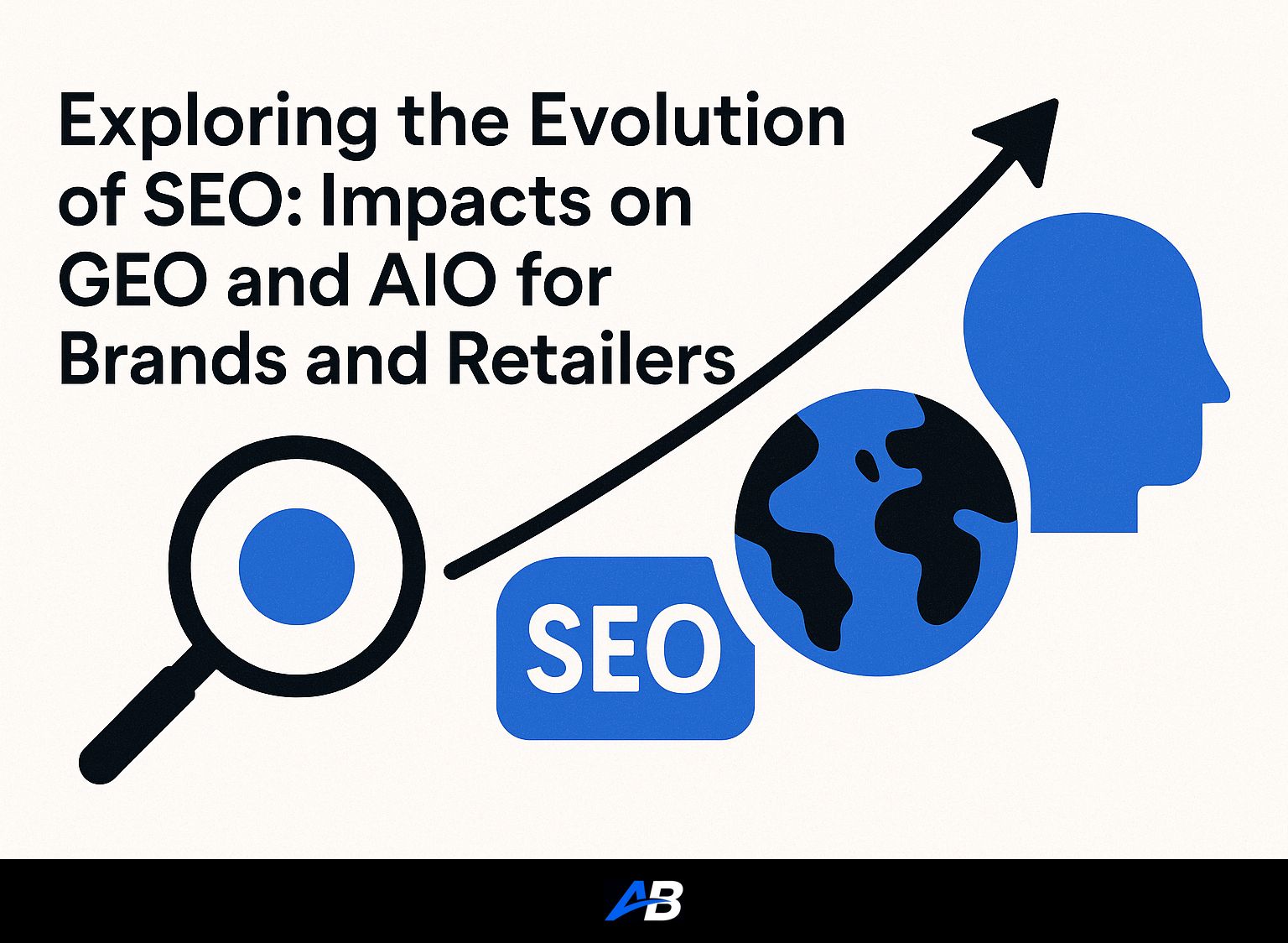 Exploring the Evolution of SEO: Impacts on GEO and AIO for Brands and Retailers

SEO

AB